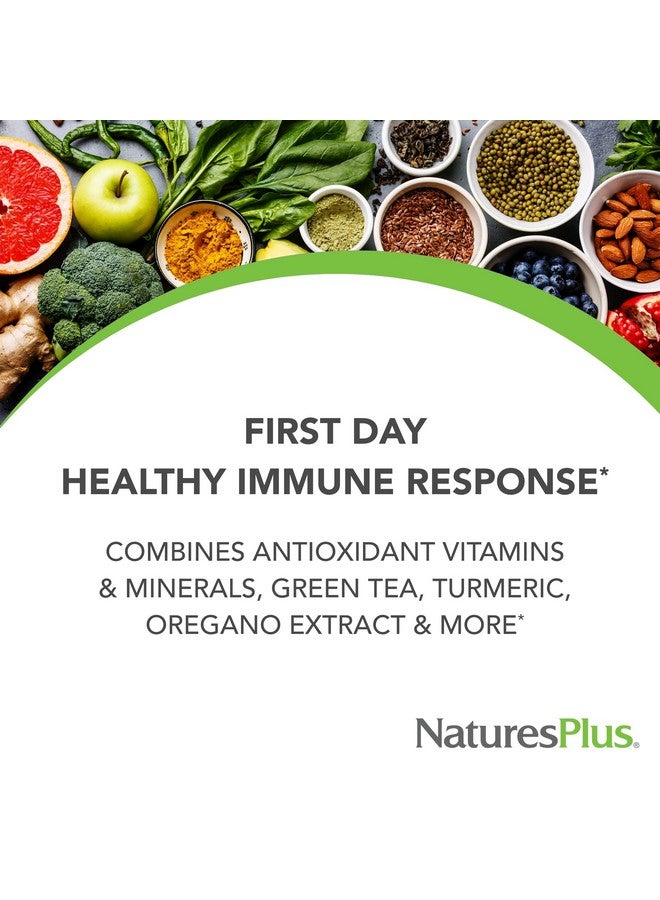 FIRST DAY
HEALTHY IMMUNE RESPONSE*

COMBINES ANTIOXIDANT VITAMINS & MINERALS, GREEN TEA, TURMERIC, OREGANO EXTRACT & MORE*

NaturesPlus.